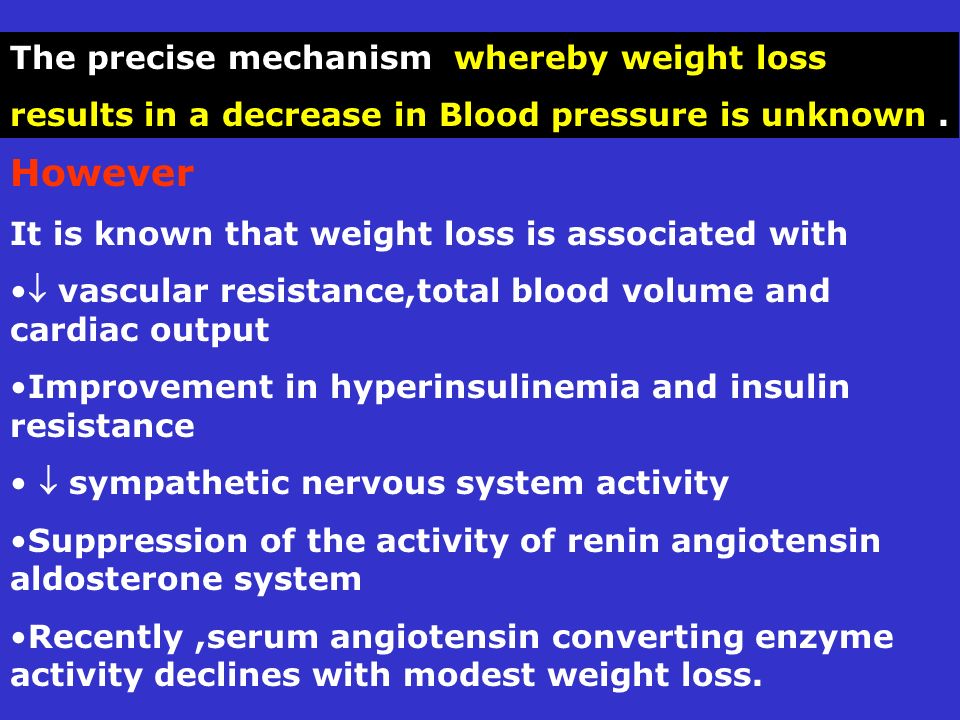 The precise mechanism whereby weight loss results in a decrease in Blood pressure is unknown .

However

It is known that weight loss is associated with

•↓ vascular resistance,total blood volume and cardiac output

•Improvement in hyperinsulinemia and insulin resistance

• ↓ sympathetic nervous system activity

•Suppression of the activity of renin angiotensin aldosterone system

•Recently ,serum angiotensin converting enzyme activity declines with modest weight loss.